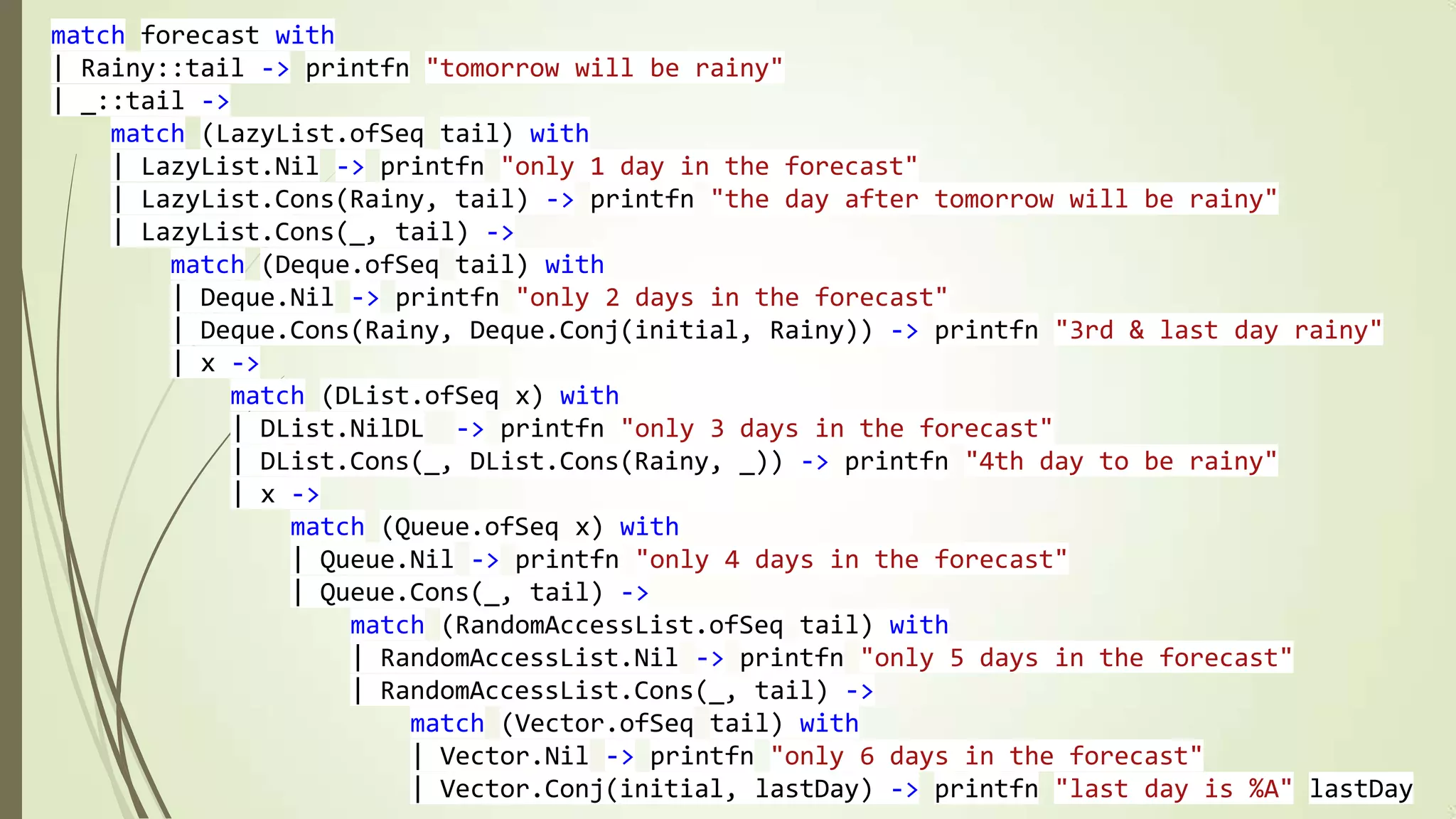 match forecast with
| Rainy::tail -> printfn "tomorrow will be rainy"
| _::tail ->
    match (LazyList.ofSeq tail) with
    | LazyList.Nil -> printfn "only 1 day in the forecast"
    | LazyList.Cons(Rainy, tail) -> printfn "the day after tomorrow will be rainy"
    | LazyList.Cons(_, tail) ->
        match (Deque.ofSeq tail) with
        | Deque.Nil -> printfn "only 2 days in the forecast"
        | Deque.Cons(Rainy, Deque.Conj(initial, Rainy)) -> printfn "3rd & last day rainy"
        | x ->
            match (DList.ofSeq x) with
            | DList.NilDL  -> printfn "only 3 days in the forecast"
            | DList.Cons(_, DList.Cons(Rainy, _)) -> printfn "4th day to be rainy"
            | x ->
                match (Queue.ofSeq x) with
                | Queue.Nil -> printfn "only 4 days in the forecast"
                | Queue.Cons(_, tail) ->
                    match (RandomAccessList.ofSeq tail) with
                    | RandomAccessList.Nil -> printfn "only 5 days in the forecast"
                    | RandomAccessList.Cons(_, tail) ->
                        match (Vector.ofSeq tail) with
                        | Vector.Nil -> printfn "only 6 days in the forecast"
                        | Vector.Conj(initial, lastDay) -> printfn "last day is %A" lastDay